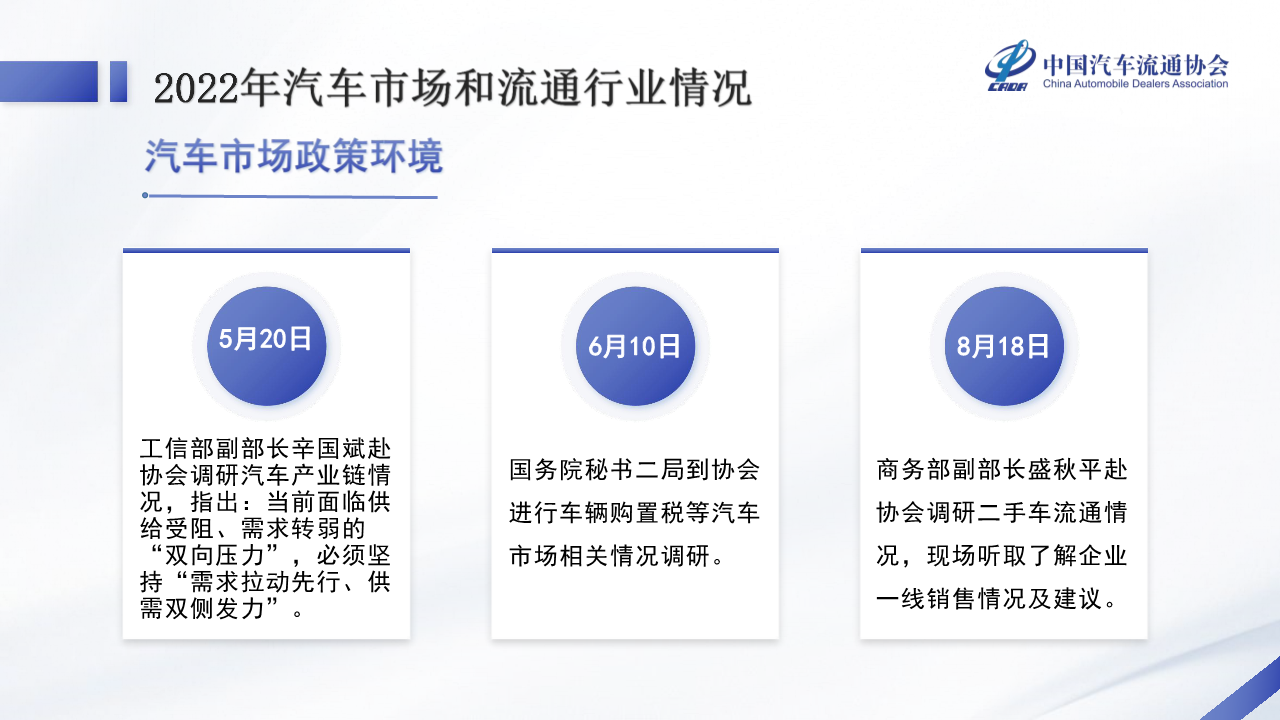 2022年汽车市场和流通行业情况

CADA 中国汽车流通协会 China Automobile Dealers Association

汽车市场政策环境

5月20日

工信部副部长辛国斌赴协会调研汽车产业链情况，指出：当前面临供给受阻、需求转弱的“双向压力”，必须坚持“需求拉动先行、供需双侧发力”。

6月10日

国务院秘书二局到协会进行车辆购置税等汽车市场相关情况调研。

8月18日

商务部副部长盛秋平赴协会调研二手车流通情况，现场听取了解企业一线销售情况及建议。